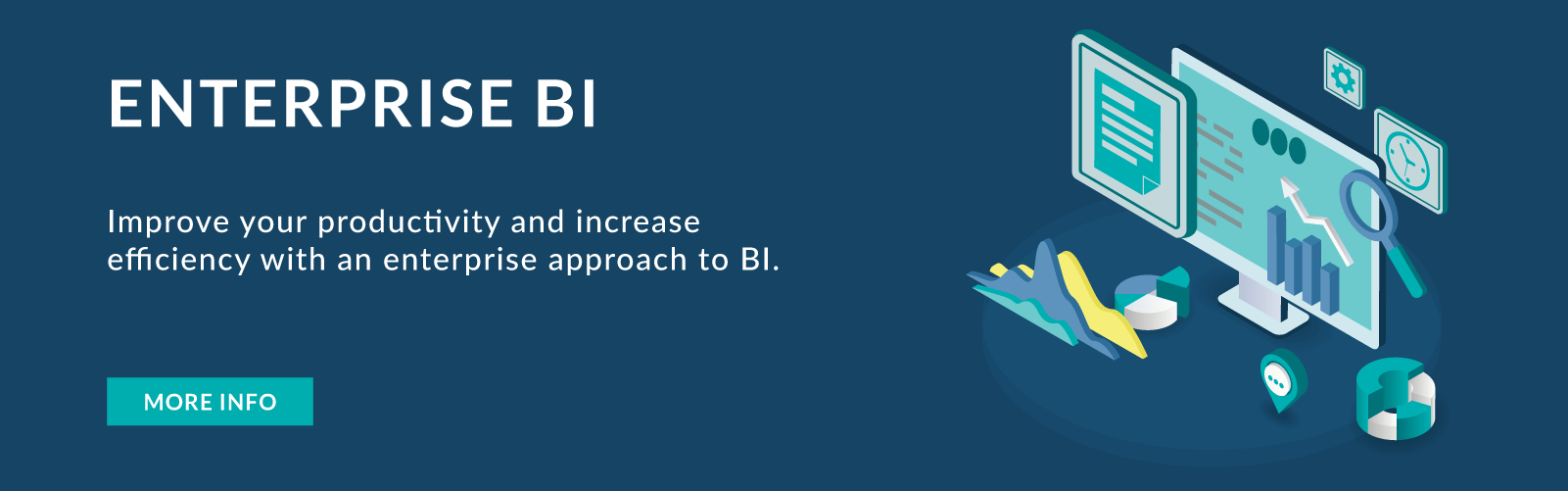 ENTERPRISE BI

Improve your productivity and increase efficiency with an enterprise approach to BI.

MORE INFO